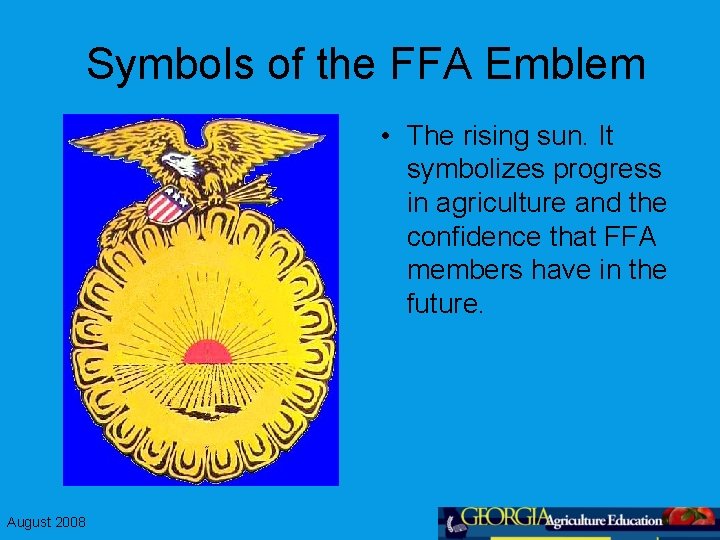 Symbols of the FFA Emblem

• The rising sun. It symbolizes progress in agriculture and the confidence that FFA members have in the future.

August 2008

GEORGIA Agriculture Education